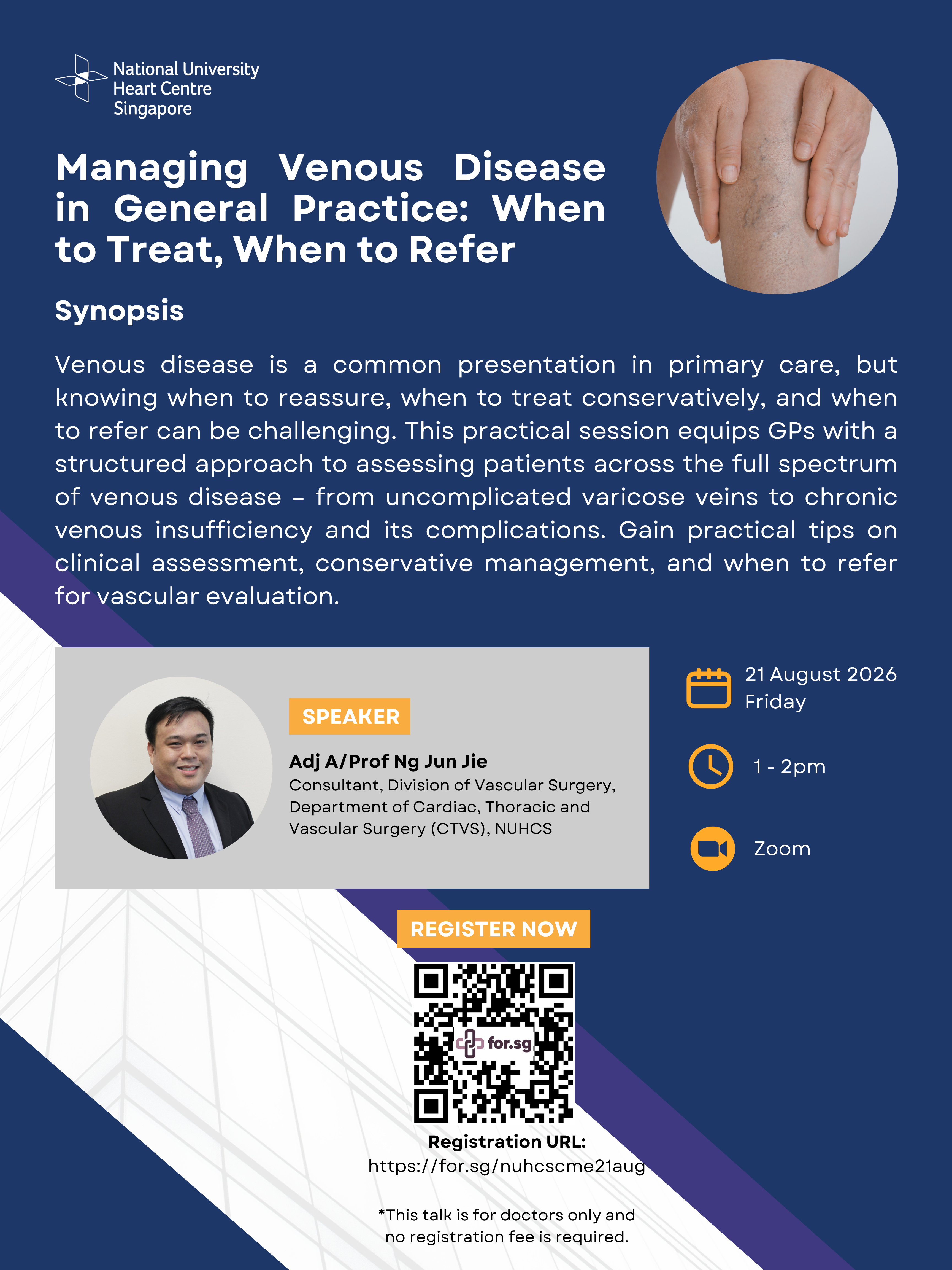 National University Heart Centre Singapore

Managing Venous Disease in General Practice: When to Treat, When to Refer

Synopsis

Venous disease is a common presentation in primary care, but knowing when to reassure, when to treat conservatively, and when to refer can be challenging. This practical session equips GPs with a structured approach to assessing patients across the full spectrum of venous disease – from uncomplicated varicose veins to chronic venous insufficiency and its complications. Gain practical tips on clinical assessment, conservative management, and when to refer for vascular evaluation.

SPEAKER

Adj A/Prof Ng Jun Jie
Consultant, Division of Vascular Surgery, Department of Cardiac, Thoracic and Vascular Surgery (CTVS), NUHCS

21 August 2026
Friday

1 - 2pm

Zoom

REGISTER NOW

for.sg

Registration URL:
https://for.sg/nuhcscme21aug

*This talk is for doctors only and no registration fee is required.